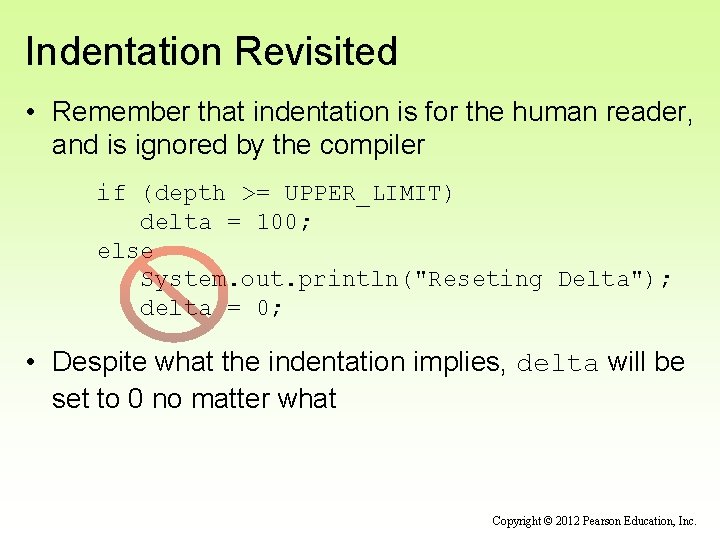 Indentation Revisited

• Remember that indentation is for the human reader, and is ignored by the compiler

if (depth >= UPPER_LIMIT)
   delta = 100;
else
   System.out.println("Reseting Delta");
   delta = 0;

• Despite what the indentation implies, delta will be set to 0 no matter what

Copyright © 2012 Pearson Education, Inc.